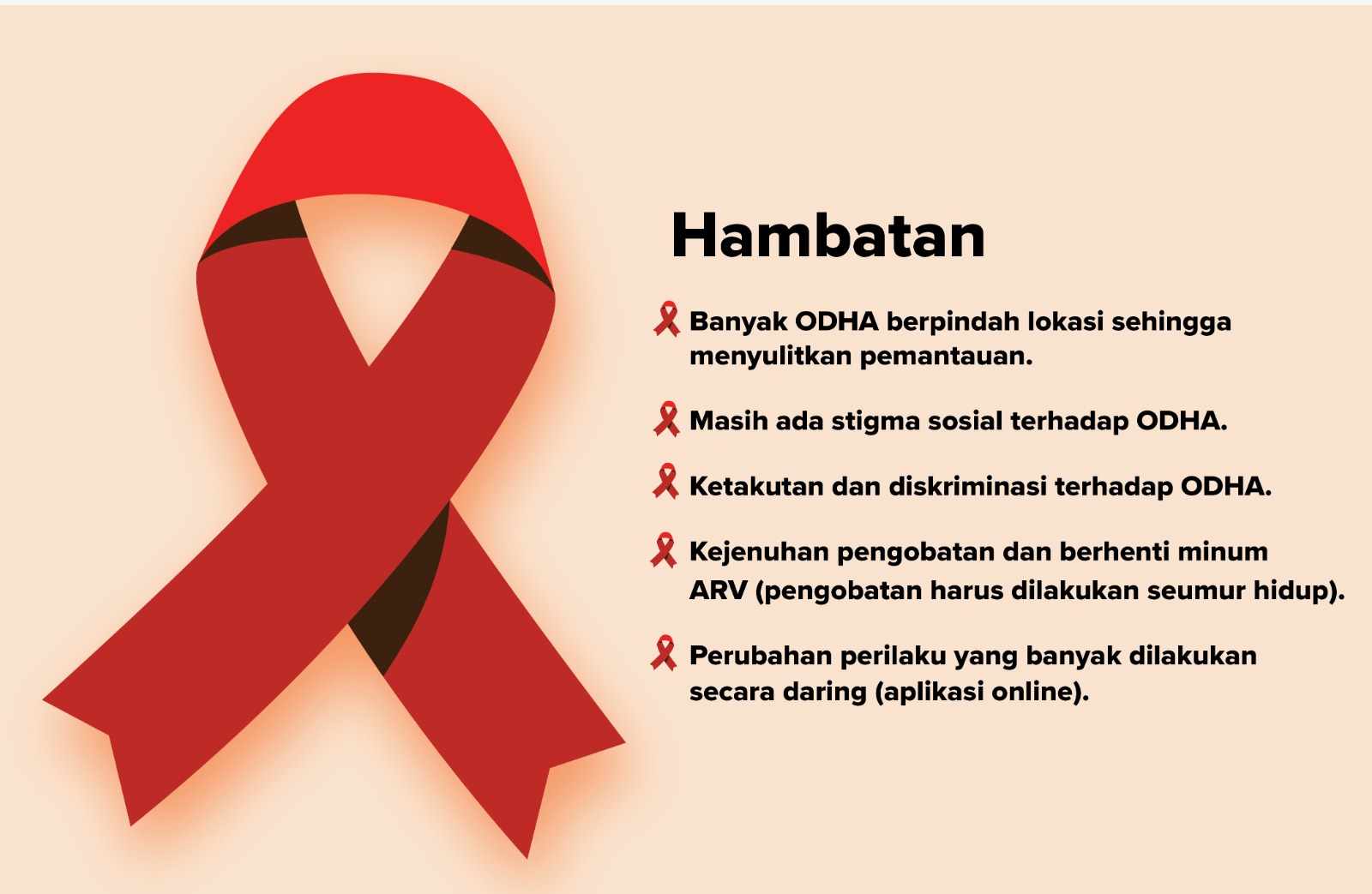 Hambatan

Banyak ODHA berpindah lokasi sehingga menyulitkan pemantauan.

Masih ada stigma sosial terhadap ODHA.

Ketakutan dan diskriminasi terhadap ODHA.

Kejenuhan pengobatan dan berhenti minum ARV (pengobatan harus dilakukan seumur hidup).

Perubahan perilaku yang banyak dilakukan secara daring (aplikasi online).